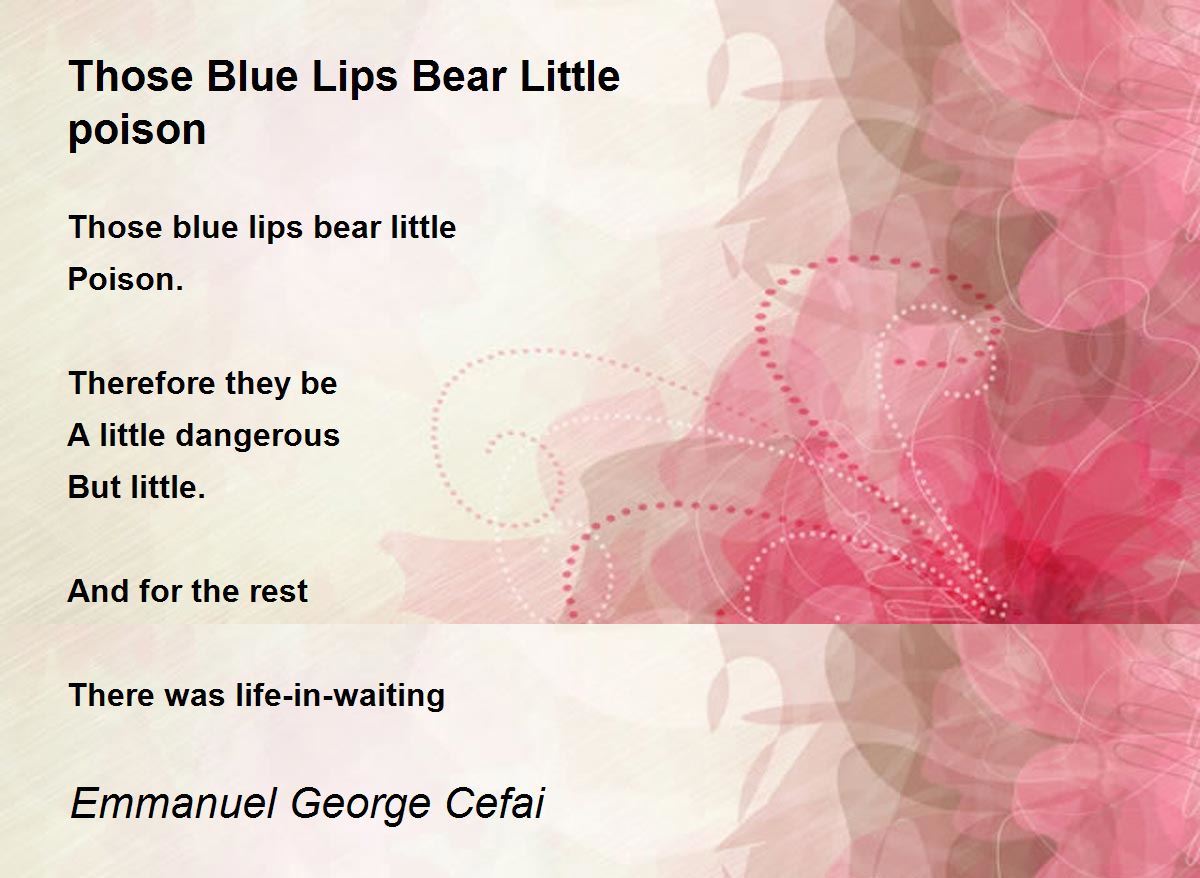 Those Blue Lips Bear Little poison

Those blue lips bear little
Poison.

Therefore they be
A little dangerous
But little.

And for the rest

There was life-in-waiting

Emmanuel George Cefai